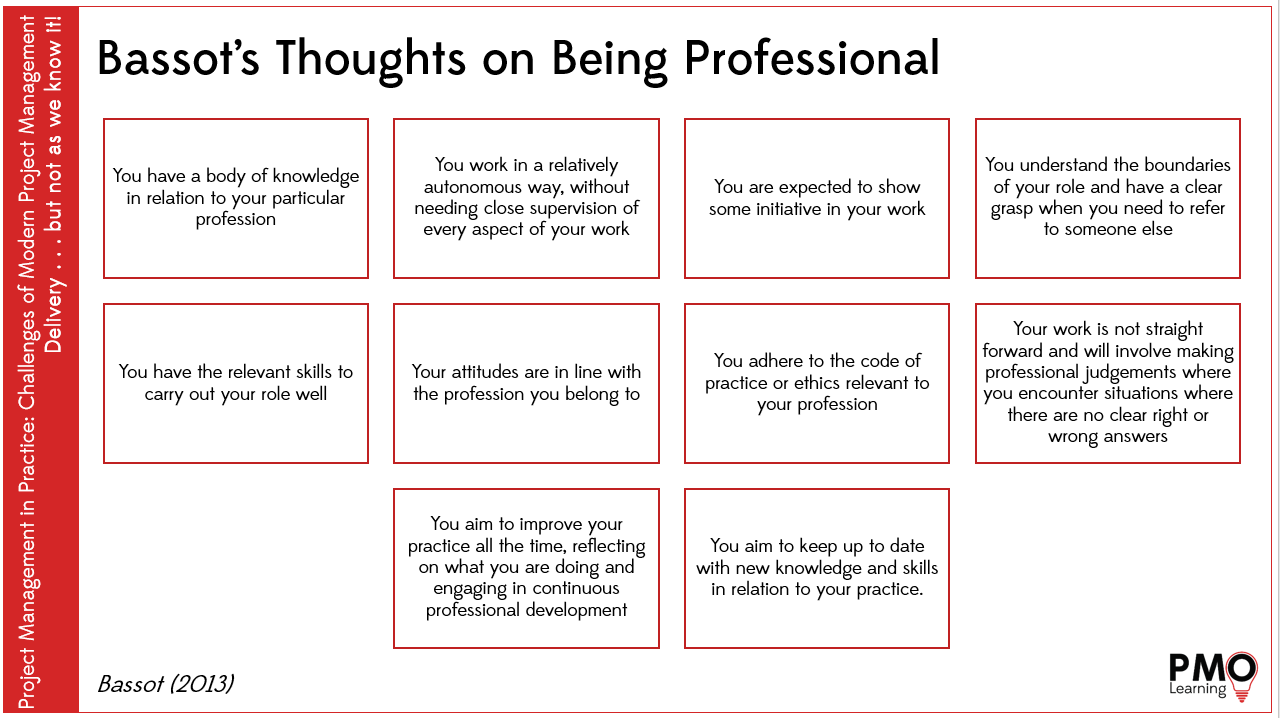 Project Management in Practice: Challenges of Modern Project Management Delivery . . . but not as we know it!

Bassot's Thoughts on Being Professional

You have a body of knowledge in relation to your particular profession

You work in a relatively autonomous way, without needing close supervision of every aspect of your work

You are expected to show some initiative in your work

You understand the boundaries of your role and have a clear grasp when you need to refer to someone else

You have the relevant skills to carry out your role well

Your attitudes are in line with the profession you belong to

You adhere to the code of practice or ethics relevant to your profession

Your work is not straight forward and will involve making professional judgements where you encounter situations where there are no clear right or wrong answers

You aim to improve your practice all the time, reflecting on what you are doing and engaging in continuous professional development

You aim to keep up to date with new knowledge and skills in relation to your practice.

Bassot (2013)

PMO Learning